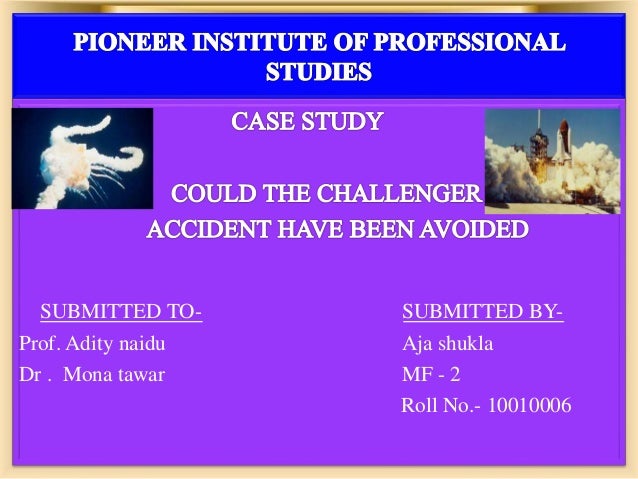 PIONEER INSTITUTE OF PROFESSIONAL STUDIES

CASE STUDY

COULD THE CHALLENGER ACCIDENT HAVE BEEN AVOIDED

SUBMITTED TO-
Prof. Adity naidu
Dr . Mona tawar

SUBMITTED BY-
Aja shukla
MF - 2
Roll No.- 10010006